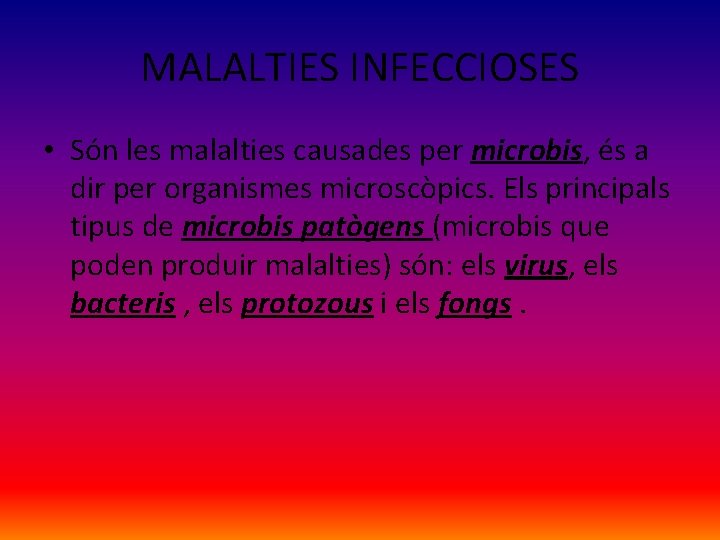 MALALTIES INFECCIOSES

• Són les malalties causades per microbis, és a dir per organismes microscòpics. Els principals tipus de microbis patògens (microbis que poden produir malalties) són: els virus, els bacteris , els protozous i els fongs .